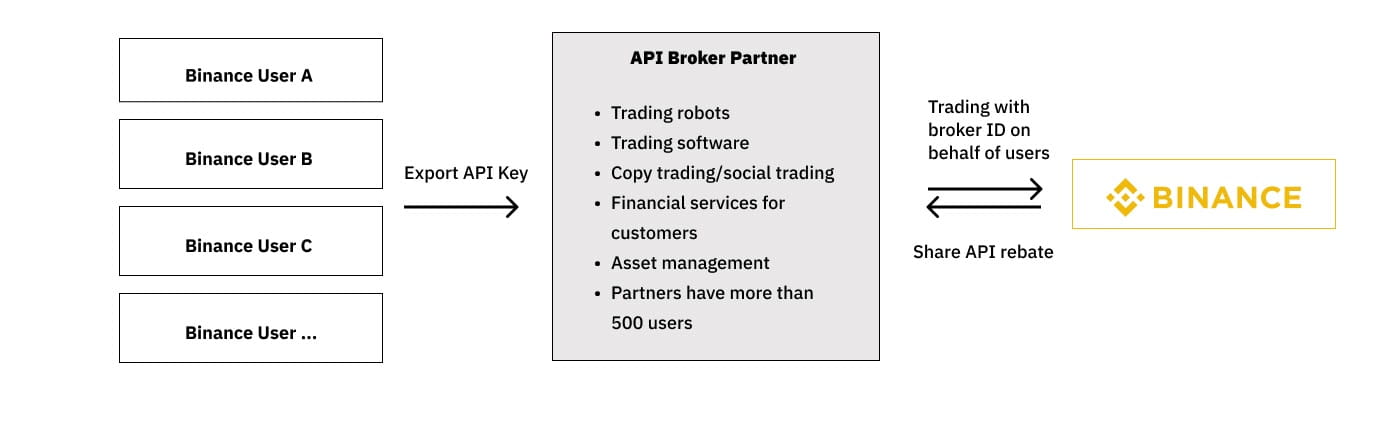 Binance User A

Binance User B

Binance User C

Binance User ...

Export API Key

API Broker Partner

- Trading robots
- Trading software
- Copy trading/social trading
- Financial services for customers
- Asset management
- Partners have more than 500 users

Trading with broker ID on behalf of users

Share API rebate

BINANCE